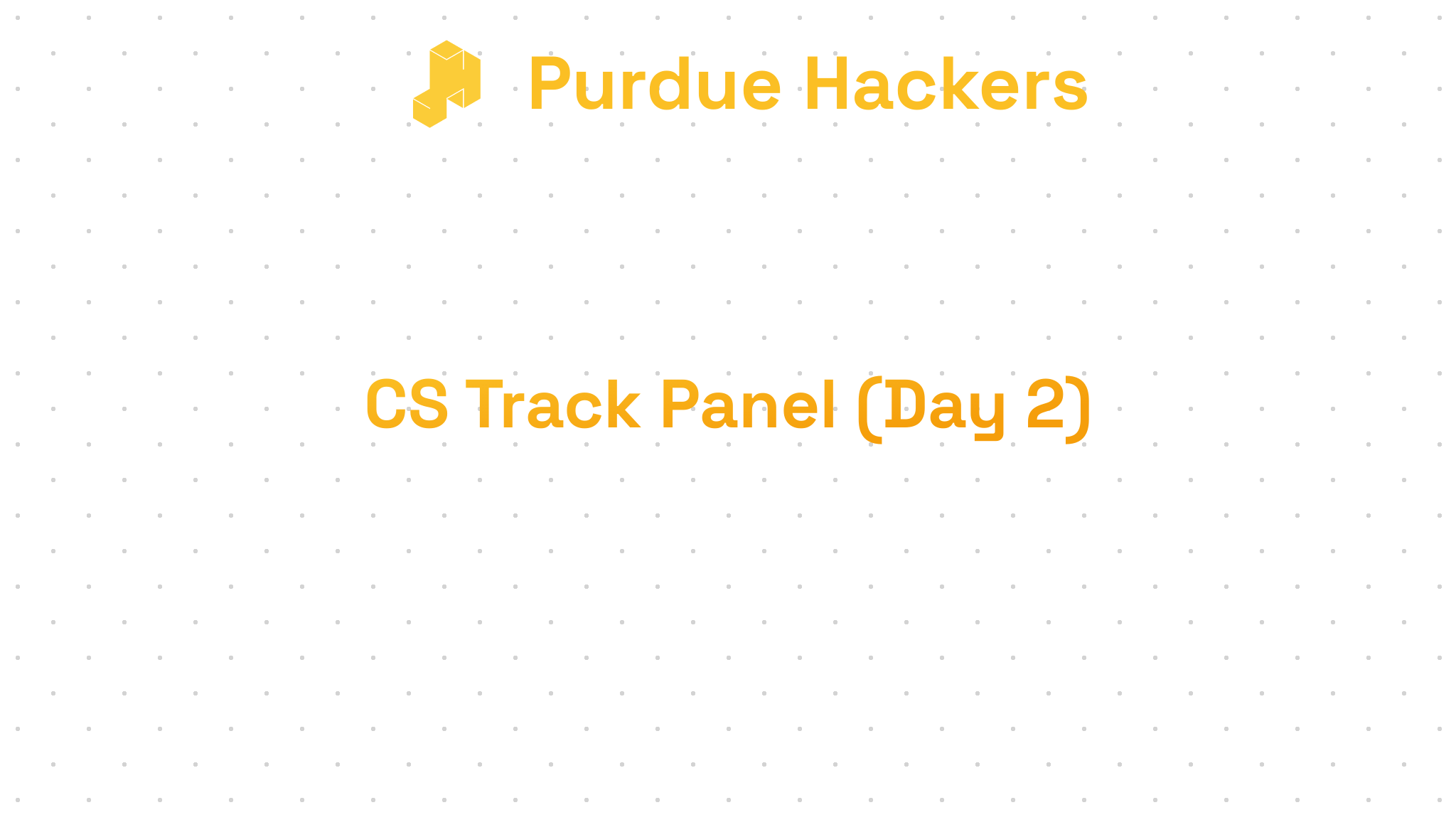 Purdue Hackers

CS Track Panel (Day 2)